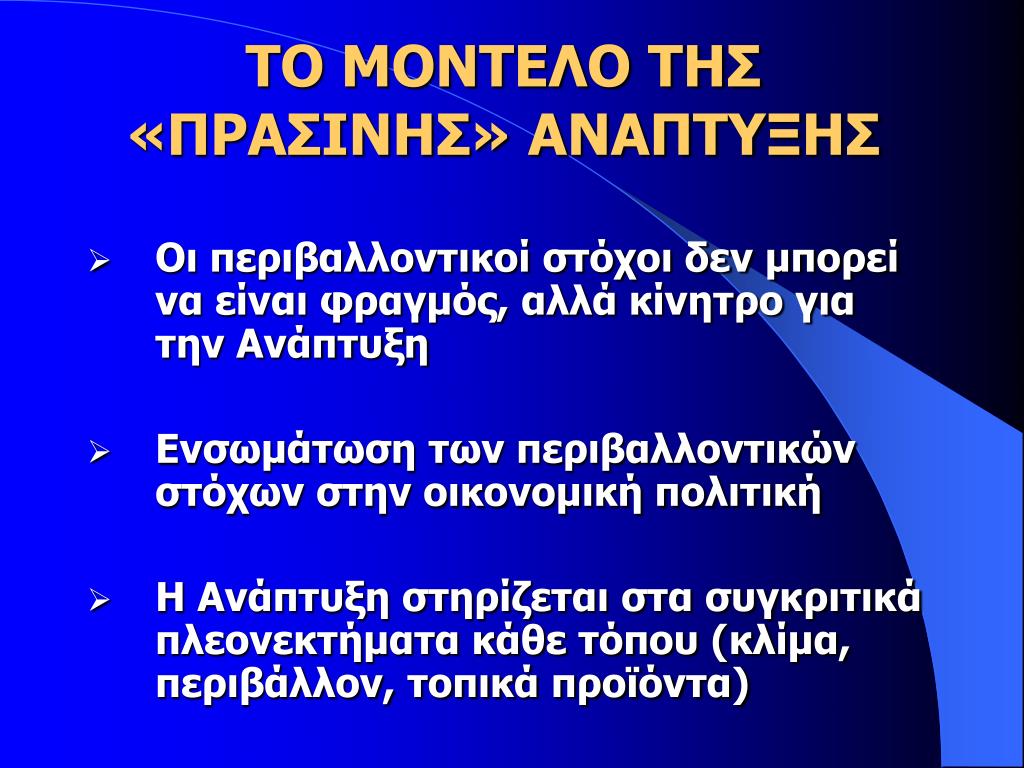 ΤΟ ΜΟΝΤΕΛΟ ΤΗΣ «ΠΡΑΣΙΝΗΣ» ΑΝΑΠΤΥΞΗΣ

➢ Οι περιβαλλοντικοί στόχοι δεν μπορεί να είναι φραγμός, αλλά κίνητρο για την Ανάπτυξη

➢ Ενσωμάτωση των περιβαλλοντικών στόχων στην οικονομική πολιτική

➢ Η Ανάπτυξη στηρίζεται στα συγκριτικά πλεονεκτήματα κάθε τόπου (κλίμα, περιβάλλον, τοπικά προϊόντα)